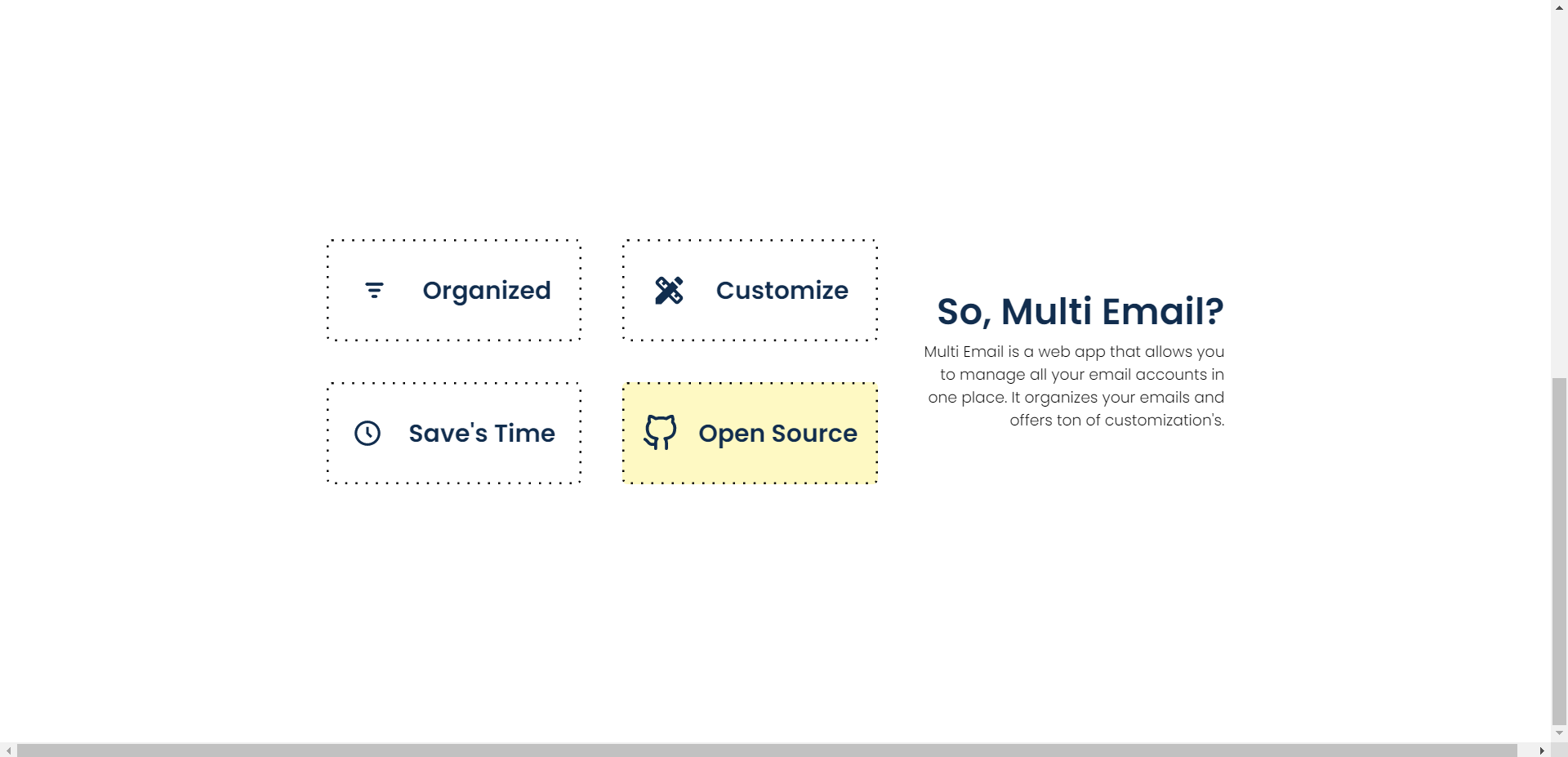 Organized

Customize

Save's Time

Open Source

So, Multi Email?

Multi Email is a web app that allows you to manage all your email accounts in one place. It organizes your emails and offers ton of customization's.